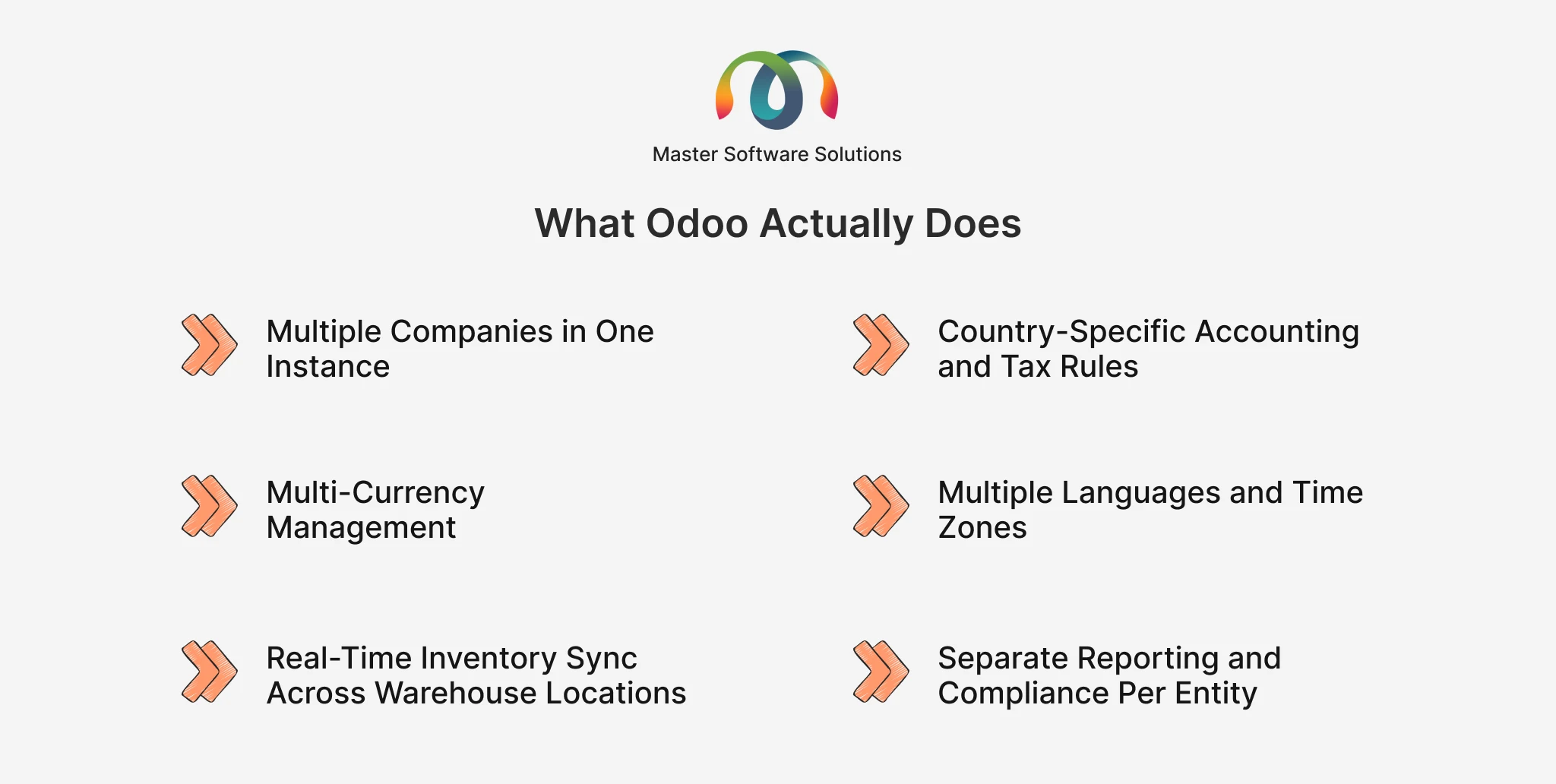 Master Software Solutions

What Odoo Actually Does

Multiple Companies in One Instance

Multi-Currency Management

Real-Time Inventory Sync Across Warehouse Locations

Country-Specific Accounting and Tax Rules

Multiple Languages and Time Zones

Separate Reporting and Compliance Per Entity